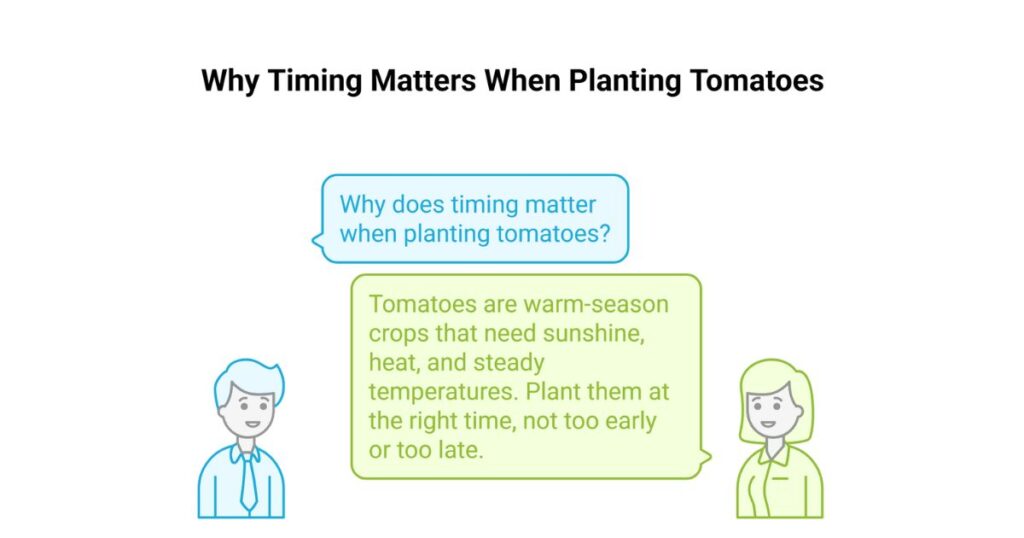 Why Timing Matters When Planting Tomatoes

Why does timing matter when planting tomatoes?

Tomatoes are warm-season crops that need sunshine, heat, and steady temperatures. Plant them at the right time, not too early or too late.